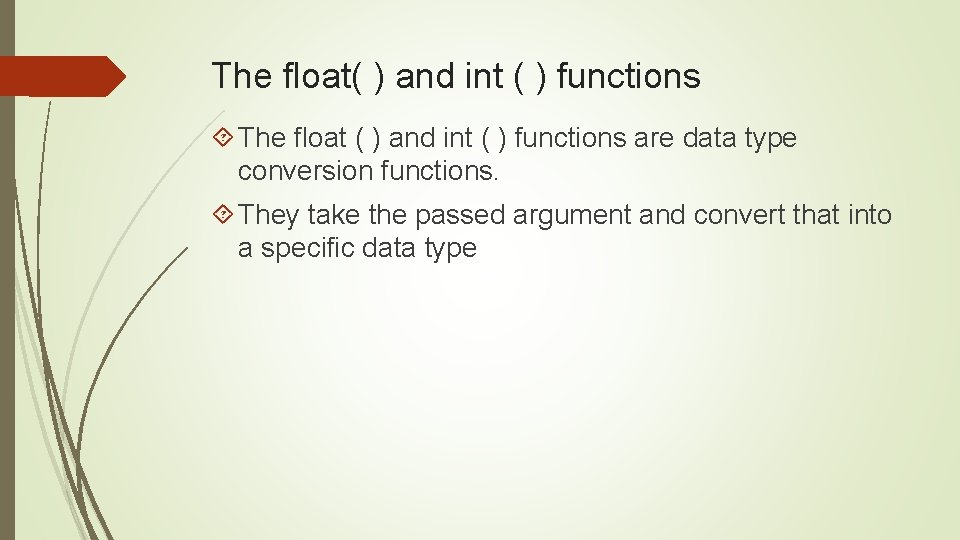 The float( ) and int ( ) functions

The float ( ) and int ( ) functions are data type conversion functions.

They take the passed argument and convert that into a specific data type